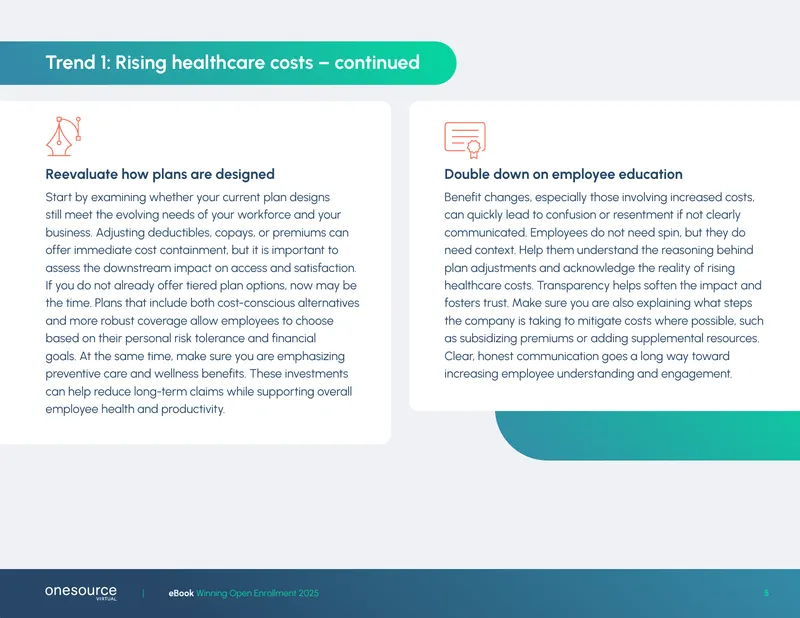 Trend 1: Rising healthcare costs – continued

Reevaluate how plans are designed

Start by examining whether your current plan designs still meet the evolving needs of your workforce and your business. Adjusting deductibles, copays, or premiums can offer immediate cost containment, but it is important to assess the downstream impact on access and satisfaction. If you do not already offer tiered plan options, now may be the time. Plans that include both cost-conscious alternatives and more robust coverage allow employees to choose based on their personal risk tolerance and financial goals. At the same time, make sure you are emphasizing preventive care and wellness benefits. These investments can help reduce long-term claims while supporting overall employee health and productivity.

Double down on employee education

Benefit changes, especially those involving increased costs, can quickly lead to confusion or resentment if not clearly communicated. Employees do not need spin, but they do need context. Help them understand the reasoning behind plan adjustments and acknowledge the reality of rising healthcare costs. Transparency helps soften the impact and fosters trust. Make sure you are also explaining what steps the company is taking to mitigate costs where possible, such as subsidizing premiums or adding supplemental resources. Clear, honest communication goes a long way toward increasing employee understanding and engagement.

onesource VIRTUAL | eBook Winning Open Enrollment 2025 5